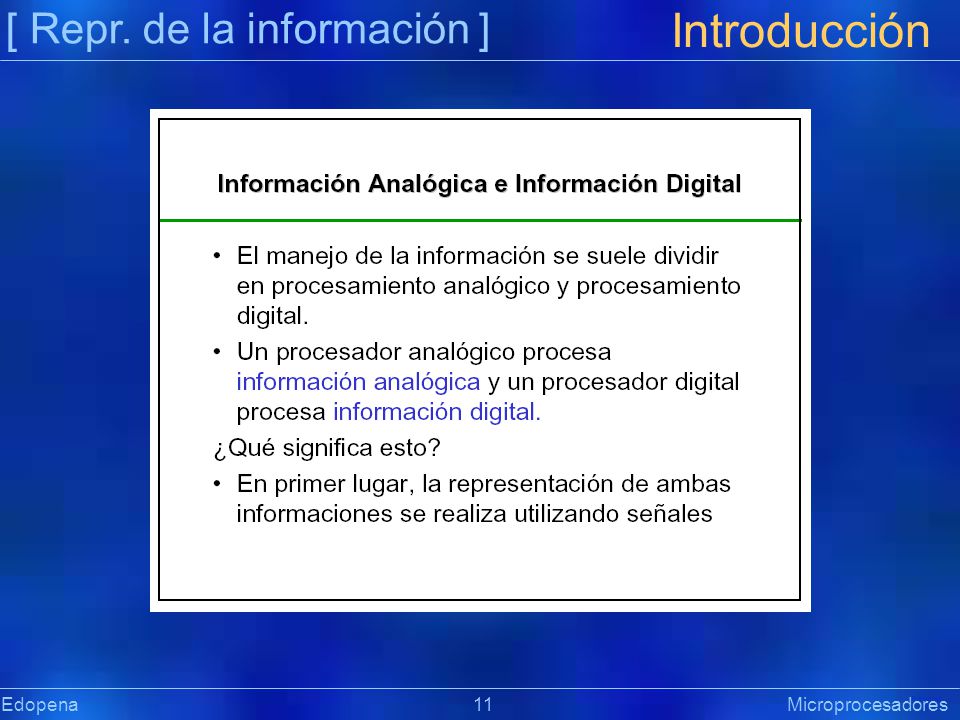 [ Repr. de la información ] Introducción

Información Analógica e Información Digital

• El manejo de la información se suele dividir en procesamiento analógico y procesamiento digital.

• Un procesador analógico procesa información analógica y un procesador digital procesa información digital.

¿Qué significa esto?

• En primer lugar, la representación de ambas informaciones se realiza utilizando señales

Edopena 11 Microprocesadores